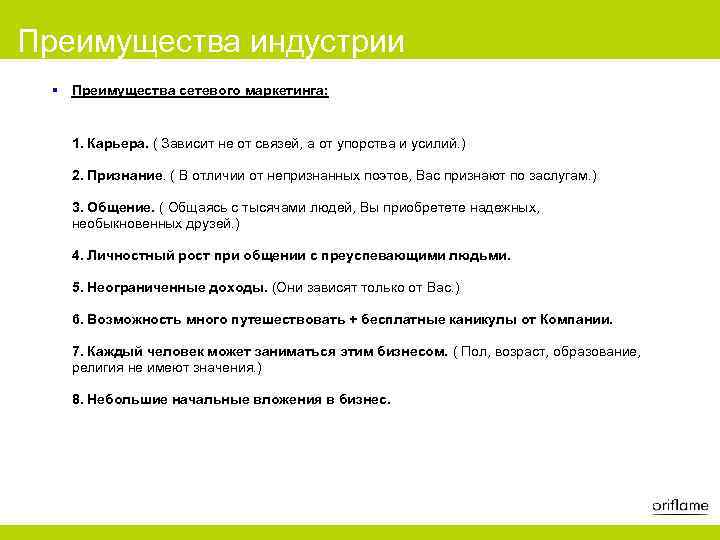 Преимущества индустрии

▪ Преимущества сетевого маркетинга:

1. Карьера. ( Зависит не от связей, а от упорства и усилий.)

2. Признание. ( В отличии от непризнанных поэтов, Вас признают по заслугам.)

3. Общение. ( Общаясь с тысячами людей, Вы приобретете надежных, необыкновенных друзей.)

4. Личностный рост при общении с преуспевающими людьми.

5. Неограниченные доходы. (Они зависят только от Вас.)

6. Возможность много путешествовать + бесплатные каникулы от Компании.

7. Каждый человек может заниматься этим бизнесом. ( Пол, возраст, образование, религия не имеют значения.)

8. Небольшие начальные вложения в бизнес.

oriflame